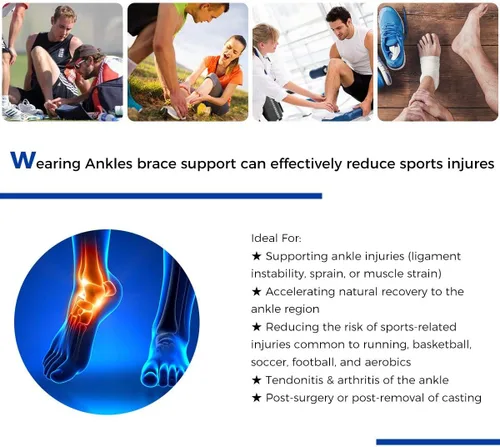 Wearing Ankles brace support can effectively reduce sports injures

Ideal For:

★ Supporting ankle injuries (ligament instability, sprain, or muscle strain)

★ Accelerating natural recovery to the ankle region

★ Reducing the risk of sports-related injuries common to running, basketball, soccer, football, and aerobics

★ Tendonitis & arthritis of the ankle

★ Post-surgery or post-removal of casting